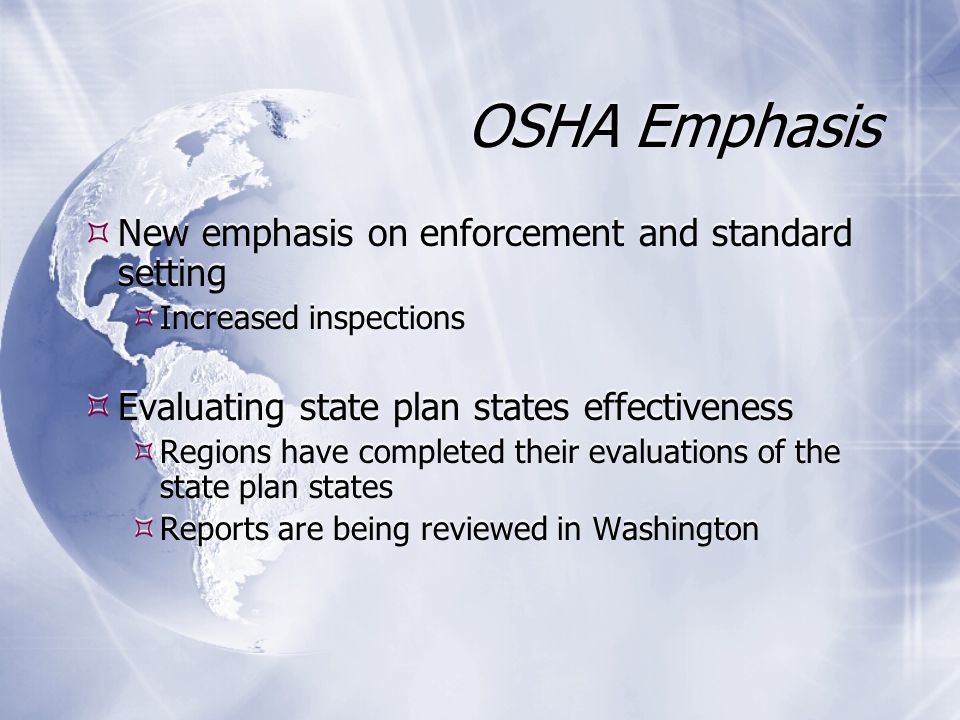 OSHA Emphasis

New emphasis on enforcement and standard setting

Increased inspections

Evaluating state plan states effectiveness

Regions have completed their evaluations of the state plan states

Reports are being reviewed in Washington